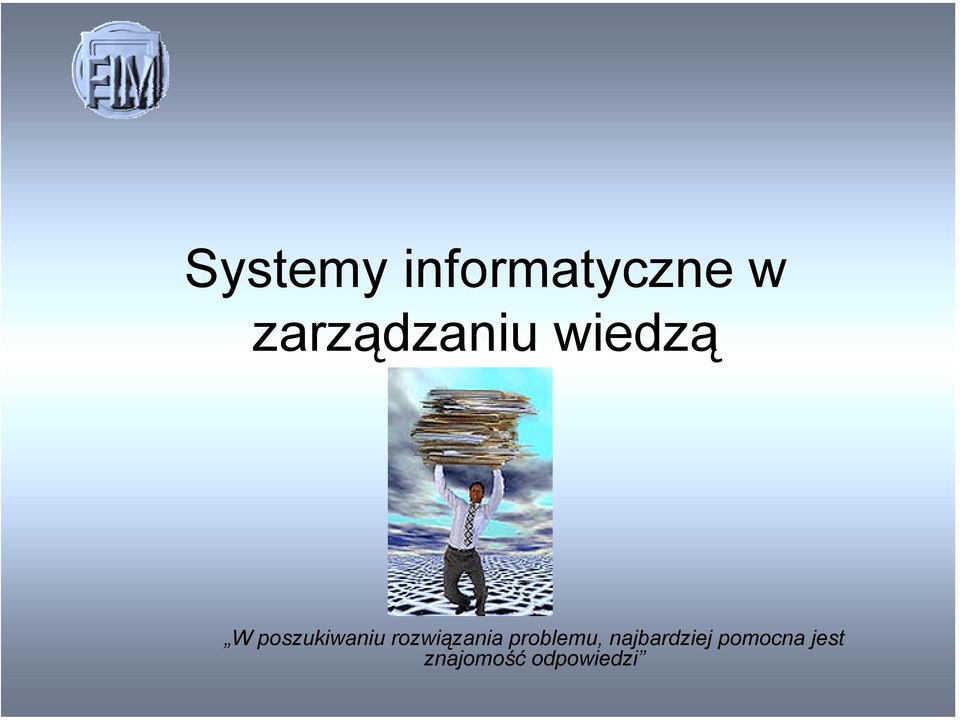 FIM

Systemy informatyczne w zarządzaniu wiedzą

„W poszukiwaniu rozwiązania problemu, najbardziej pomocna jest znajomość odpowiedzi”